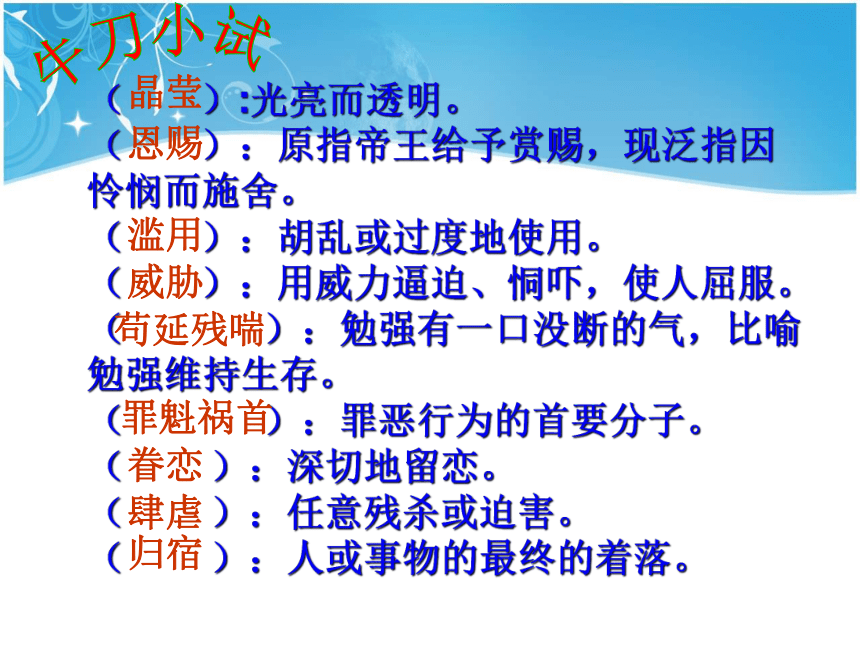 牛刀小试

（晶莹）:光亮而透明。

（恩赐）：原指帝王给予赏赐，现泛指因怜悯而施舍。

（滥用）：胡乱或过度地使用。

（威胁）：用威力逼迫、恫吓，使人屈服。

（苟延残喘）：勉强有一口没断的气，比喻勉强维持生存。

（罪魁祸首）：罪恶行为的首要分子。

（眷恋）：深切地留恋。

（肆虐）：任意残杀或迫害。

（归宿）：人或事物的最终的着落。